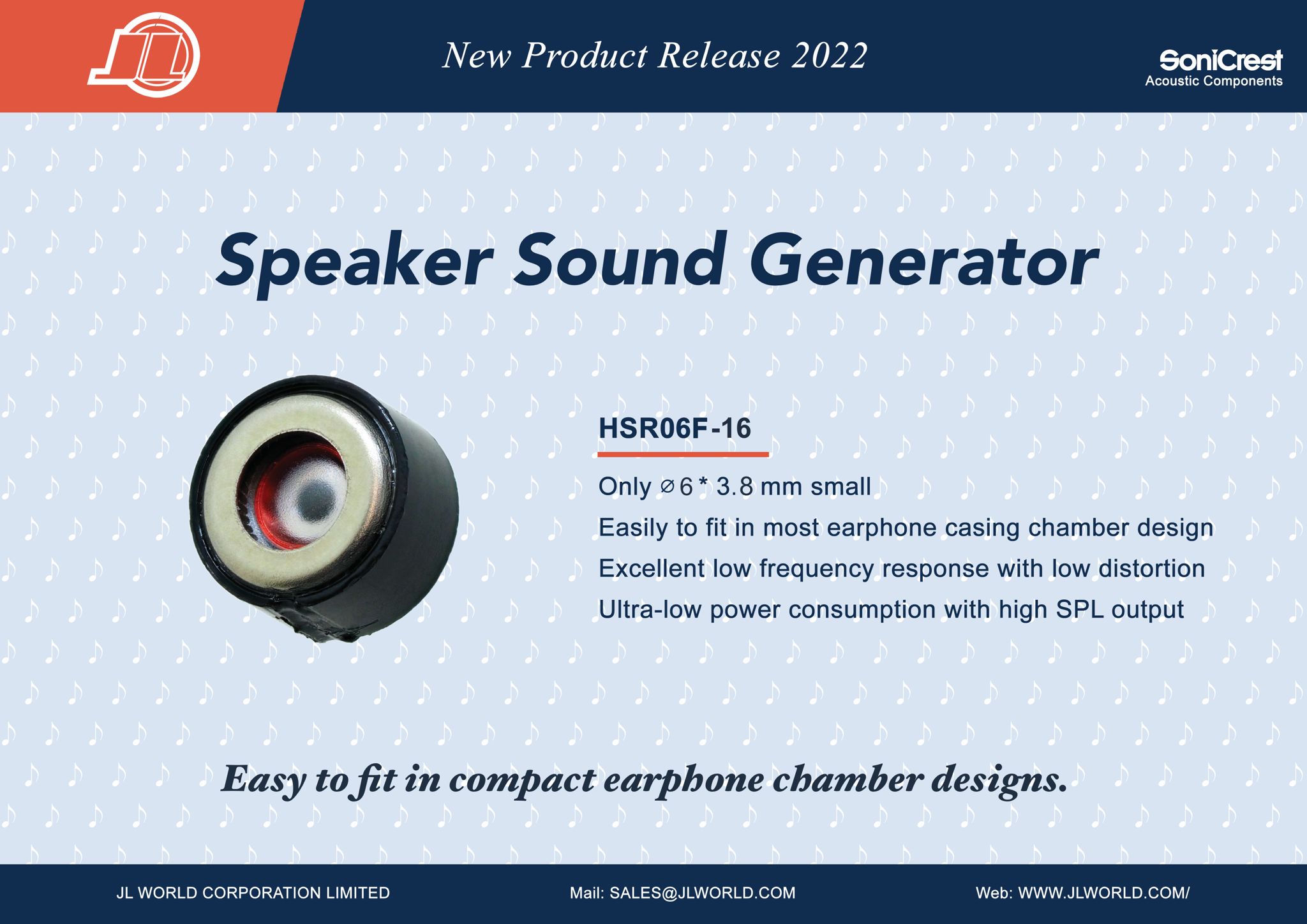 New Product Release 2022

SoniCrest
Acoustic Components

Speaker Sound Generator

HSR06F-16

Only ⌀6 * 3.8 mm small

Easily to fit in most earphone casing chamber design

Excellent low frequency response with low distortion

Ultra-low power consumption with high SPL output

Easy to fit in compact earphone chamber designs.

JL WORLD CORPORATION LIMITED

Mail: SALES@JLWORLD.COM

Web: WWW.JLWORLD.COM/